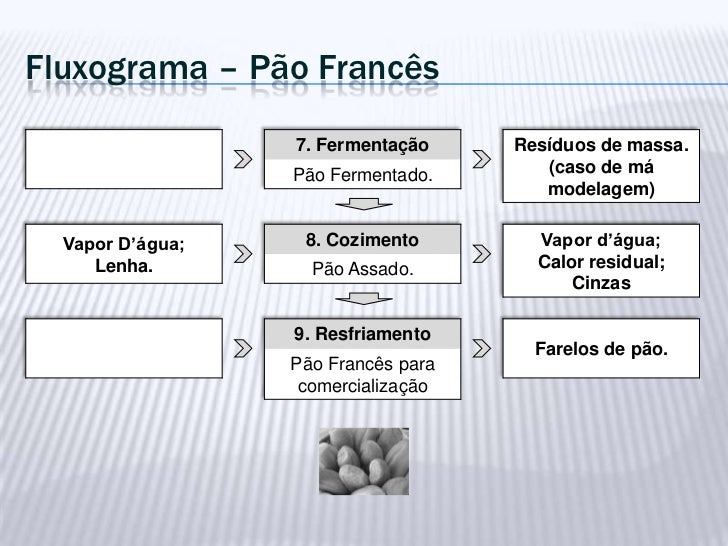 Fluxograma – Pão Francês

7. Fermentação
Pão Fermentado.

Resíduos de massa. (caso de má modelagem)

Vapor D'água; Lenha.

8. Cozimento
Pão Assado.

Vapor d'água; Calor residual; Cinzas

9. Resfriamento
Pão Francês para comercialização

Farelos de pão.